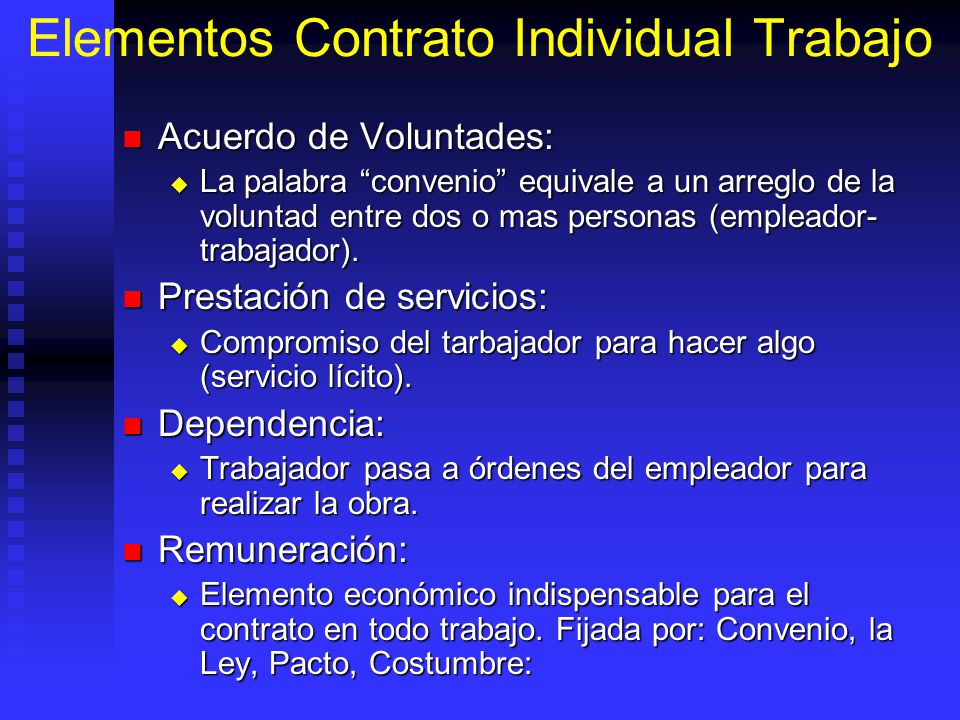 Elementos Contrato Individual Trabajo

Acuerdo de Voluntades:

La palabra “convenio” equivale a un arreglo de la voluntad entre dos o mas personas (empleador-trabajador).

Prestación de servicios:

Compromiso del tarbajador para hacer algo (servicio lícito).

Dependencia:

Trabajador pasa a órdenes del empleador para realizar la obra.

Remuneración:

Elemento económico indispensable para el contrato en todo trabajo. Fijada por: Convenio, la Ley, Pacto, Costumbre: